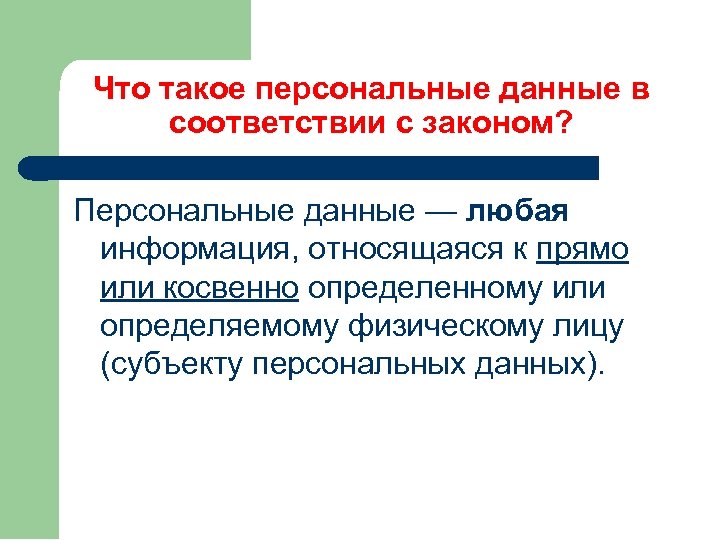 Что такое персональные данные в соответствии с законом?

Персональные данные — любая информация, относящаяся к прямо или косвенно определенному или определяемому физическому лицу (субъекту персональных данных).